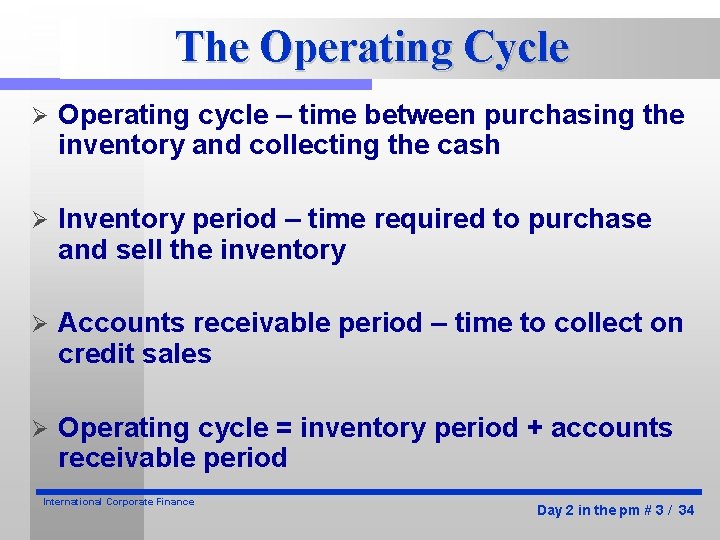 The Operating Cycle

➢ Operating cycle – time between purchasing the inventory and collecting the cash

➢ Inventory period – time required to purchase and sell the inventory

➢ Accounts receivable period – time to collect on credit sales

➢ Operating cycle = inventory period + accounts receivable period

International Corporate Finance

Day 2 in the pm # 3 / 34